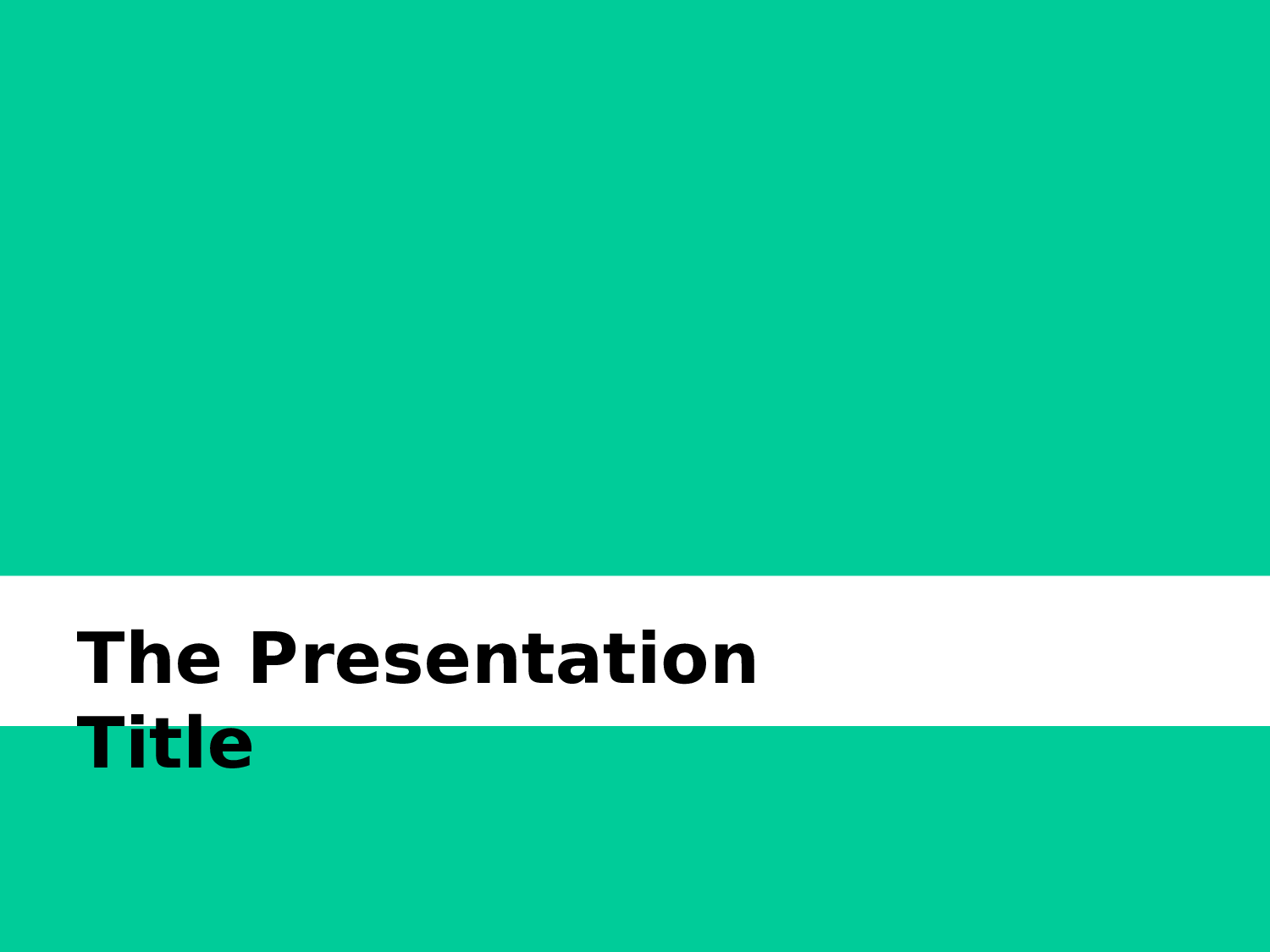 The Presentation Title